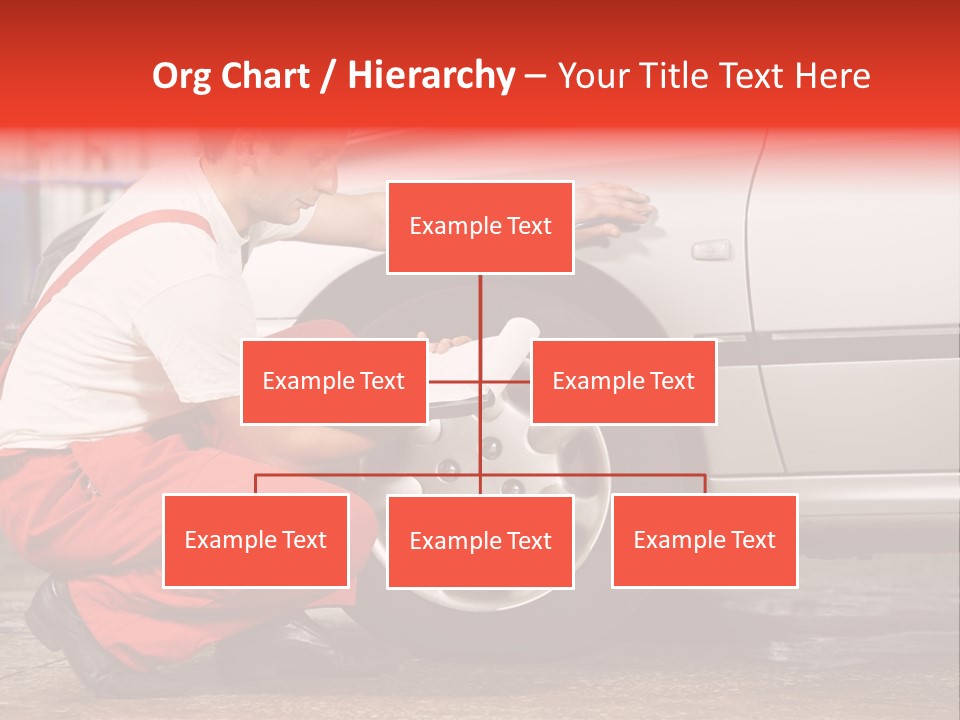 Org Chart / Hierarchy – Your Title Text Here

Example Text

Example Text

Example Text

Example Text

Example Text

Example Text